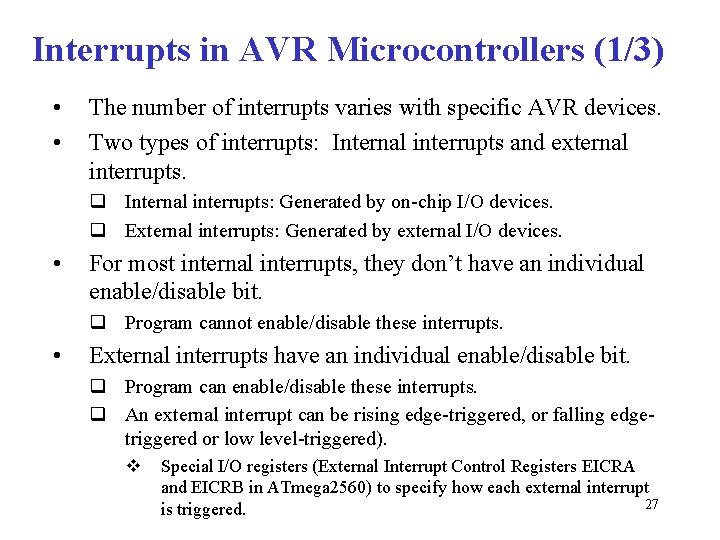 Interrupts in AVR Microcontrollers (1/3)

• The number of interrupts varies with specific AVR devices.

• Two types of interrupts: Internal interrupts and external interrupts.

❑ Internal interrupts: Generated by on-chip I/O devices.

❑ External interrupts: Generated by external I/O devices.

• For most internal interrupts, they don't have an individual enable/disable bit.

❑ Program cannot enable/disable these interrupts.

• External interrupts have an individual enable/disable bit.

❑ Program can enable/disable these interrupts.

❑ An external interrupt can be rising edge-triggered, or falling edge-triggered or low level-triggered).

❖ Special I/O registers (External Interrupt Control Registers EICRA and EICRB in ATmega2560) to specify how each external interrupt is triggered.

27